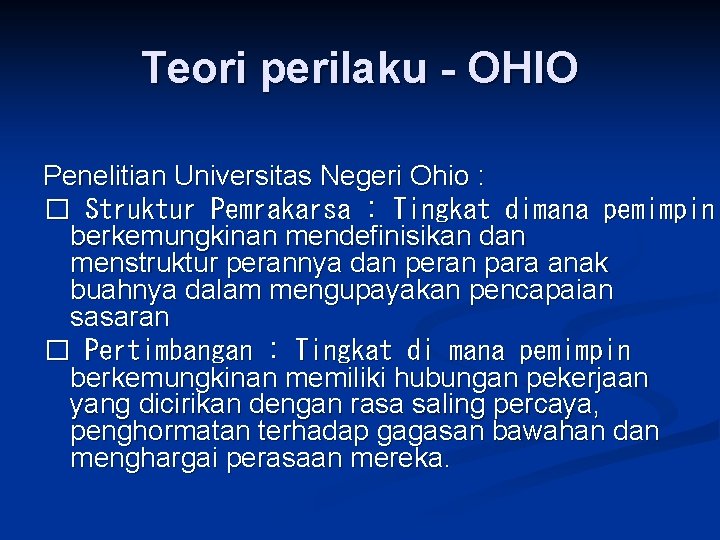 Teori perilaku - OHIO

Penelitian Universitas Negeri Ohio :
□ Struktur Pemrakarsa : Tingkat dimana pemimpin berkemungkinan mendefinisikan dan menstruktur perannya dan peran para anak buahnya dalam mengupayakan pencapaian sasaran
□ Pertimbangan : Tingkat di mana pemimpin berkemungkinan memiliki hubungan pekerjaan yang dicirikan dengan rasa saling percaya, penghormatan terhadap gagasan bawahan dan menghargai perasaan mereka.